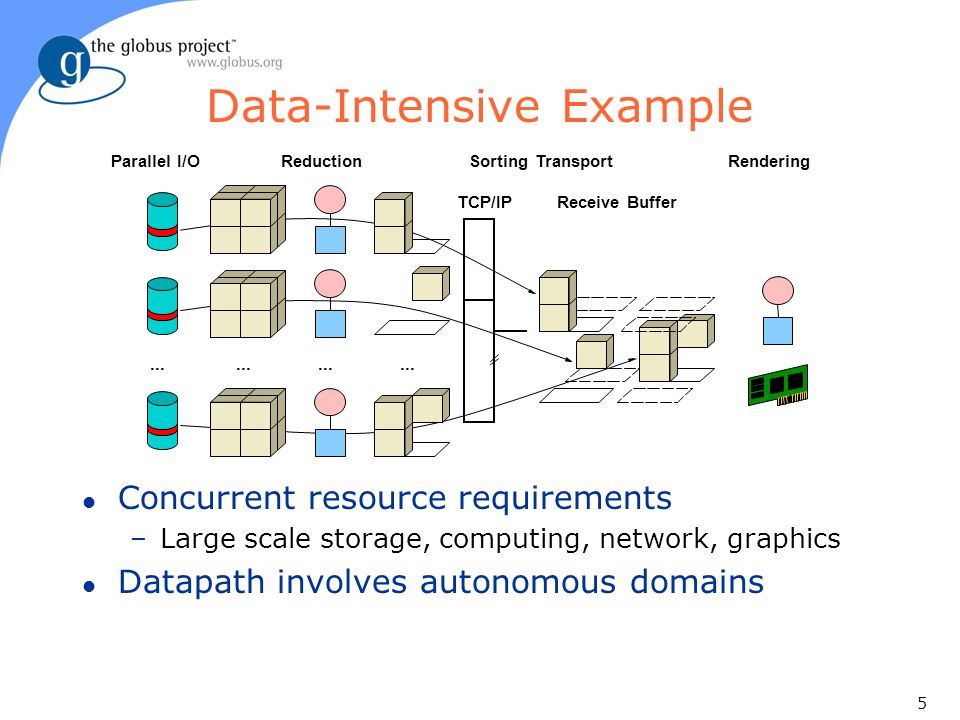 g the globus project™
www.globus.org

Data-Intensive Example

Parallel I/O
Reduction
Sorting Transport
Rendering
TCP/IP
Receive Buffer
...
...
...
...

● Concurrent resource requirements
– Large scale storage, computing, network, graphics
● Datapath involves autonomous domains

5